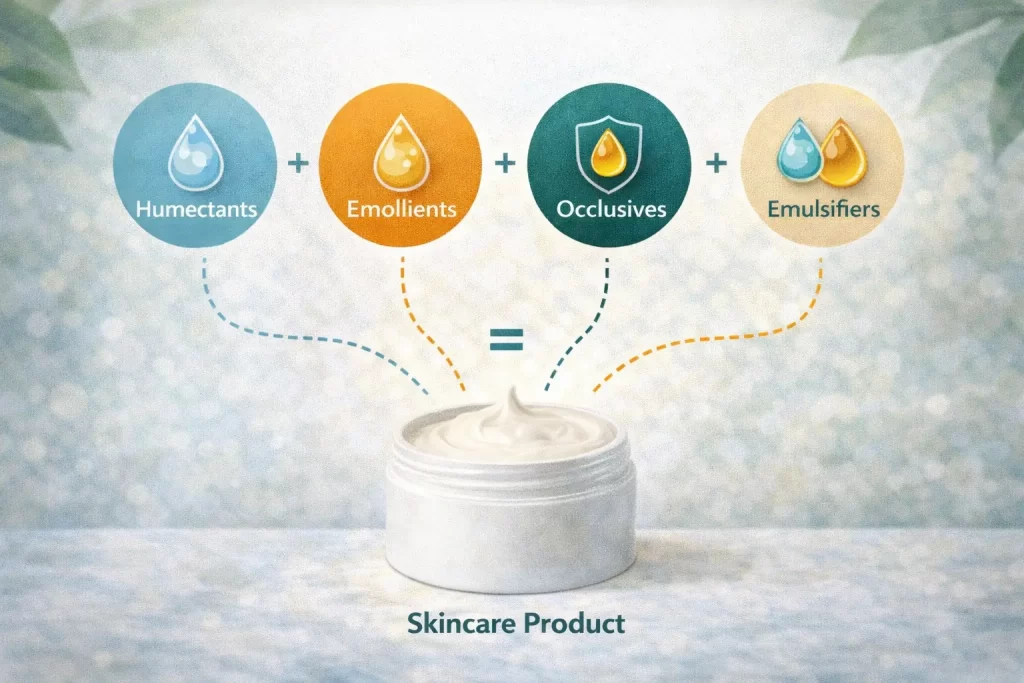 Humectants + Emollients + Occlusives + Emulsifiers

=

Skincare Product